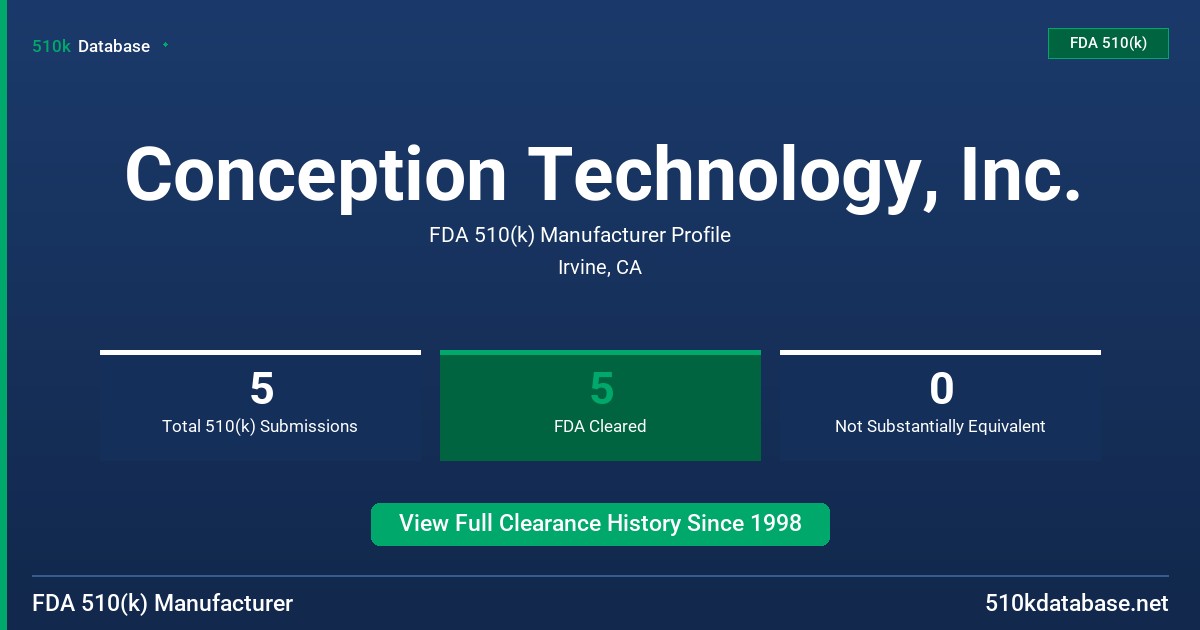 510k Database

FDA 510(k)

Conception Technology, Inc.

FDA 510(k) Manufacturer Profile

Irvine, CA

5
Total 510(k) Submissions

5
FDA Cleared

0
Not Substantially Equivalent

View Full Clearance History Since 1998

FDA 510(k) Manufacturer

510kdatabase.net